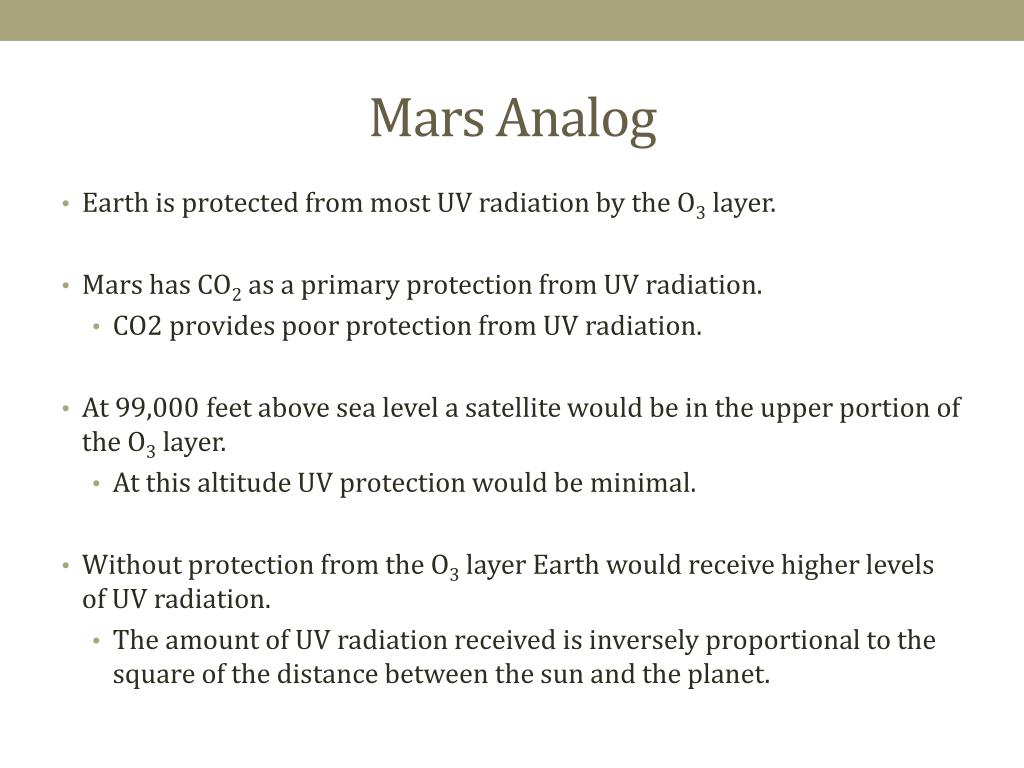 Mars Analog

• Earth is protected from most UV radiation by the $O_3$ layer.

• Mars has $CO_2$ as a primary protection from UV radiation.
  • CO2 provides poor protection from UV radiation.

• At 99,000 feet above sea level a satellite would be in the upper portion of the $O_3$ layer.
  • At this altitude UV protection would be minimal.

• Without protection from the $O_3$ layer Earth would receive higher levels of UV radiation.
  • The amount of UV radiation received is inversely proportional to the square of the distance between the sun and the planet.